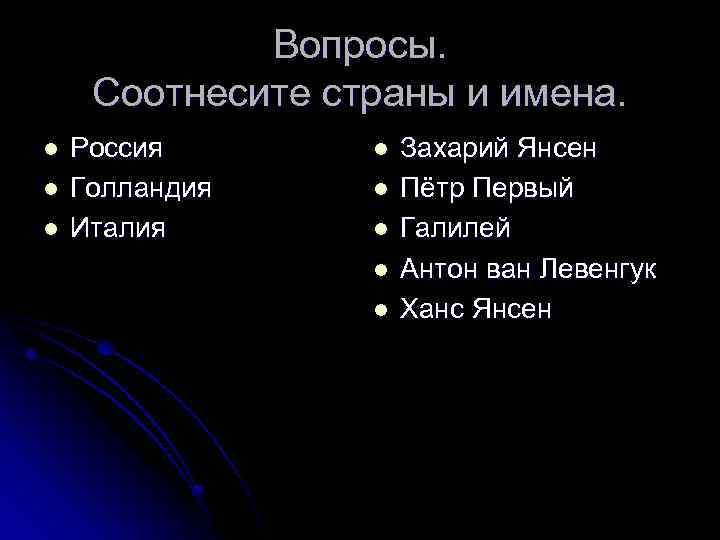 Вопросы.
Соотнесите страны и имена.

- Россия
- Голландия
- Италия

- Захарий Янсен
- Пётр Первый
- Галилей
- Антон ван Левенгук
- Ханс Янсен